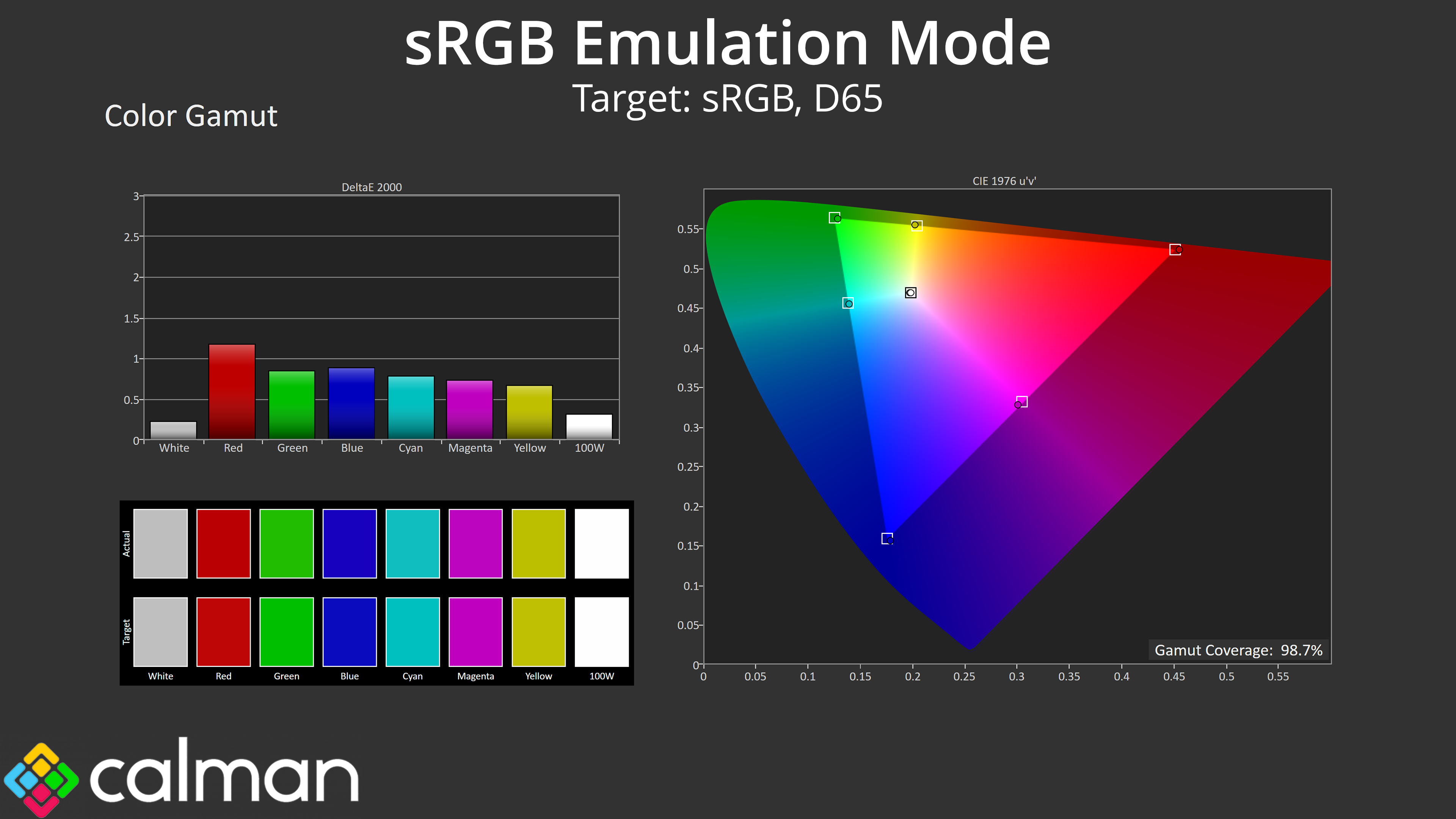 sRGB Emulation Mode

Target: sRGB, D65

Color Gamut

DeltaE 2000

3
2.5
2
1.5
1
0.5
0

White Red Green Blue Cyan Magenta Yellow 100W

Actual

Target

White Red Green Blue Cyan Magenta Yellow 100W

CIE 1976 u'v'

0.55
0.5
0.45
0.4
0.35
0.3
0.25
0.2
0.15
0.1
0.05
0

0 0.05 0.1 0.15 0.2 0.25 0.3 0.35 0.4 0.45 0.5 0.55

Gamut Coverage: 98.7%

calman